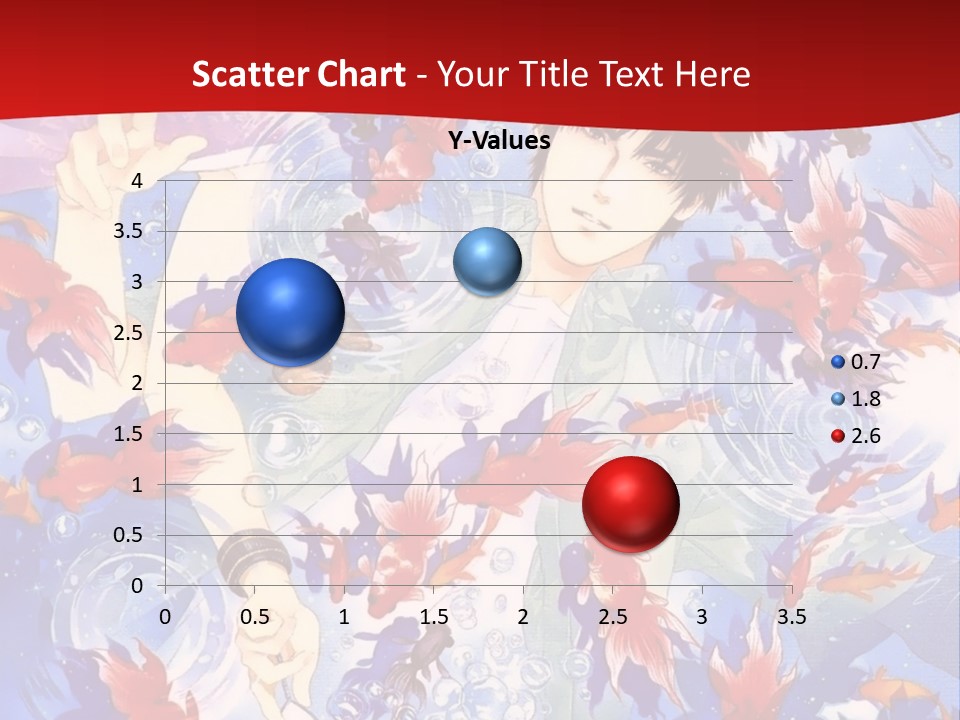 Scatter Chart - Your Title Text Here

Y-Values

4
3.5
3
2.5
2
1.5
1
0.5
0

0 0.5 1 1.5 2 2.5 3 3.5

0.7
1.8
2.6